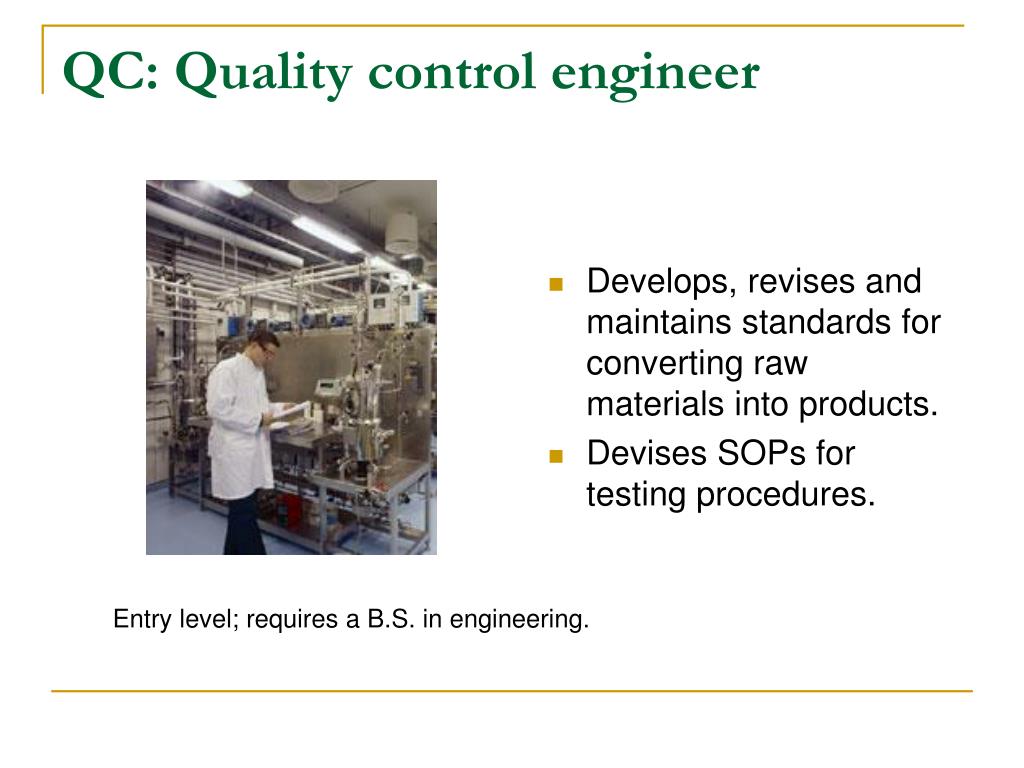 QC: Quality control engineer

- Develops, revises and maintains standards for converting raw materials into products.
- Devises SOPs for testing procedures.

Entry level; requires a B.S. in engineering.